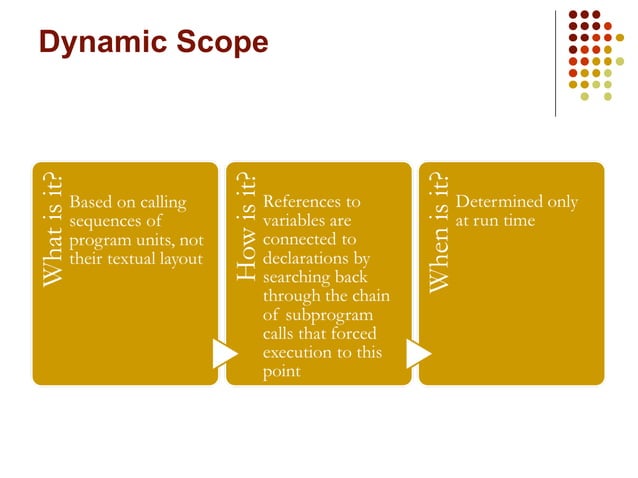 Dynamic Scope

What is it?

Based on calling sequences of program units, not their textual layout

How is it?

References to variables are connected to declarations by searching back through the chain of subprogram calls that forced execution to this point

When is it?

Determined only at run time